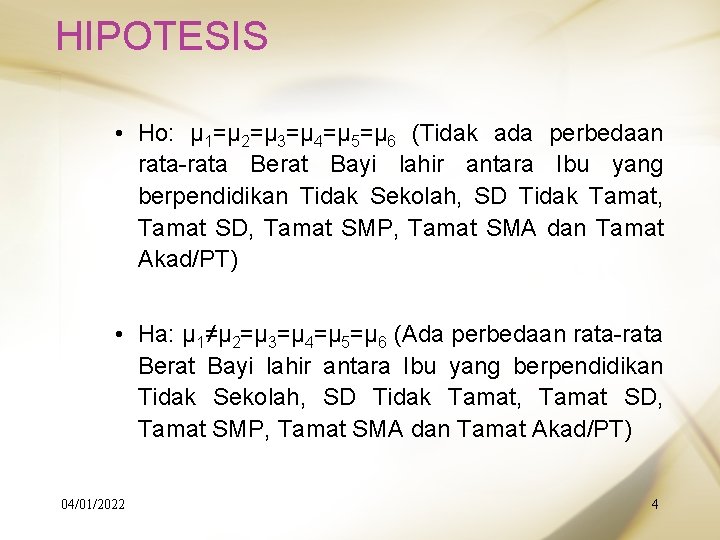 HIPOTESIS

• Ho: $\mu_1=\mu_2=\mu_3=\mu_4=\mu_5=\mu_6$ (Tidak ada perbedaan rata-rata Berat Bayi lahir antara Ibu yang berpendidikan Tidak Sekolah, SD Tidak Tamat, Tamat SD, Tamat SMP, Tamat SMA dan Tamat Akad/PT)

• Ha: $\mu_1\neq\mu_2=\mu_3=\mu_4=\mu_5=\mu_6$ (Ada perbedaan rata-rata Berat Bayi lahir antara Ibu yang berpendidikan Tidak Sekolah, SD Tidak Tamat, Tamat SD, Tamat SMP, Tamat SMA dan Tamat Akad/PT)

04/01/2022

4